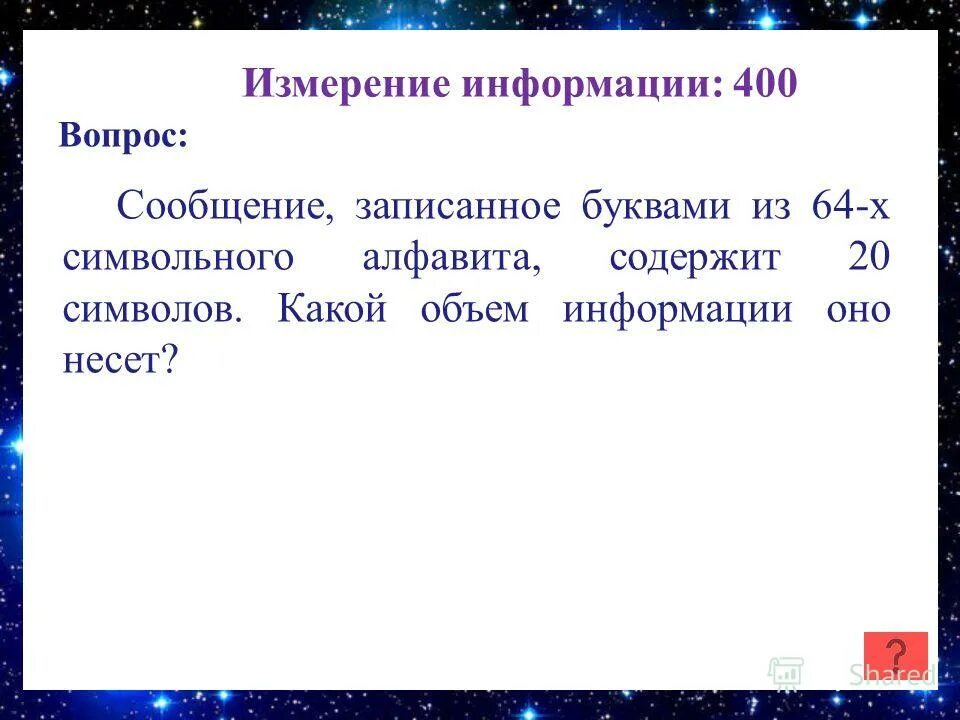 Измерение информации: 400

Вопрос:

Сообщение, записанное буквами из 64-х символьного алфавита, содержит 20 символов. Какой объем информации оно несет?

?

Shared